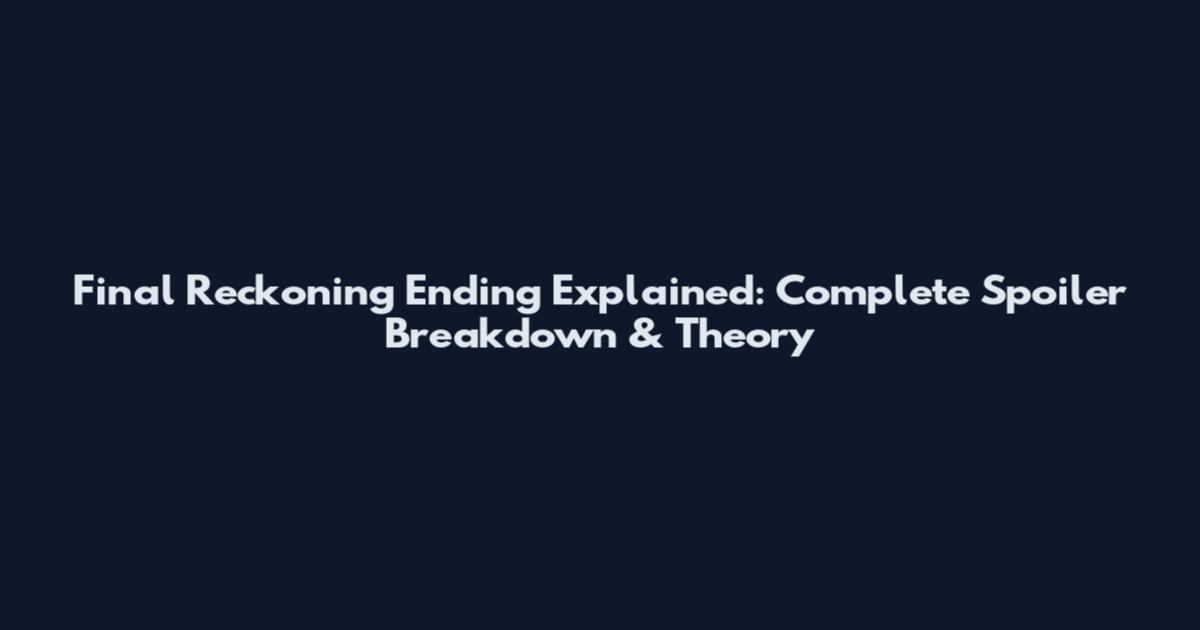 Final Reckoning Ending Explained: Complete Spoiler Breakdown & Theory